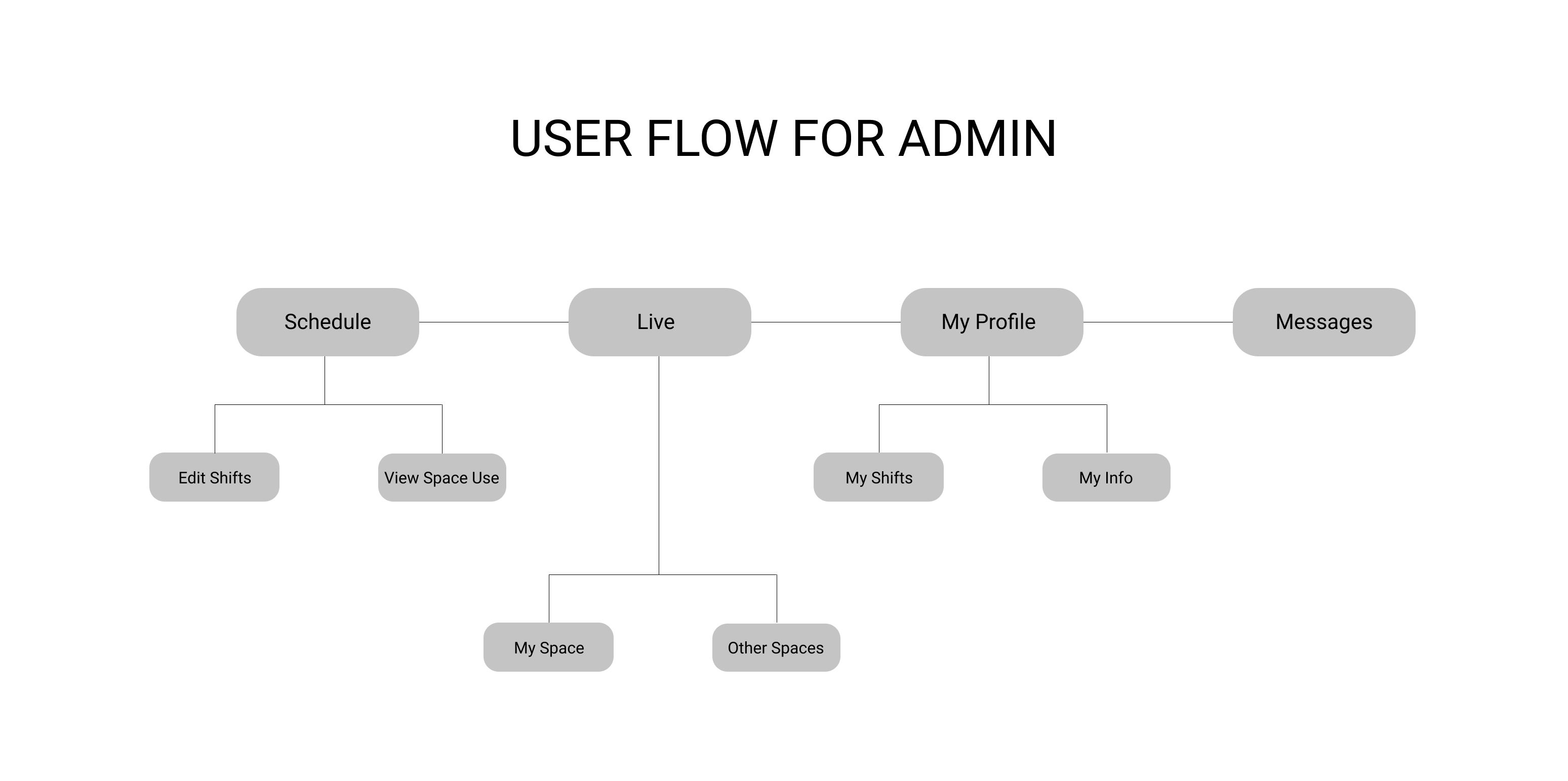 USER FLOW FOR ADMIN

Schedule

Live

My Profile

Messages

Edit Shifts

View Space Use

My Shifts

My Info

My Space

Other Spaces